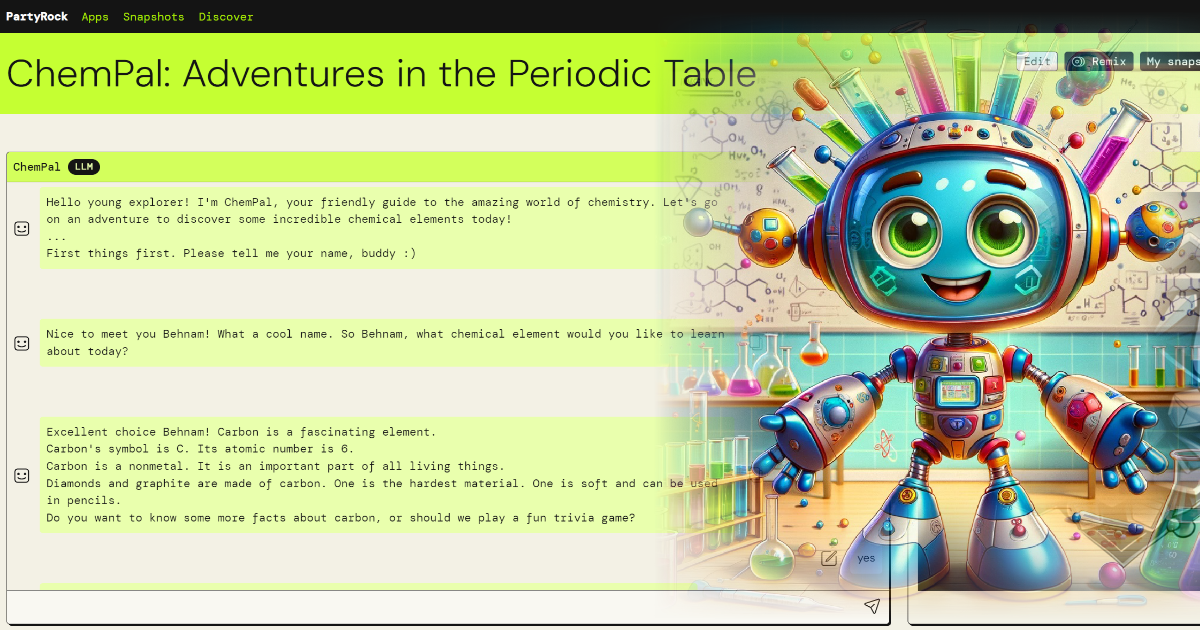 PartyRock Apps Snapshots Discover

ChemPal: Adventures in the Periodic Table

Edit Remix My snaps

ChemPal LLM

Hello young explorer! I'm ChemPal, your friendly guide to the amazing world of chemistry. Let's go on an adventure to discover some incredible chemical elements today!
...
First things first. Please tell me your name, buddy :)

Nice to meet you Behnam! What a cool name. So Behnam, what chemical element would you like to learn about today?

Excellent choice Behnam! Carbon is a fascinating element.
Carbon's symbol is C. Its atomic number is 6.
Carbon is a nonmetal. It is an important part of all living things.
Diamonds and graphite are made of carbon. One is the hardest material. One is soft and can be used in pencils.
Do you want to know some more facts about carbon, or should we play a fun trivia game?

yes